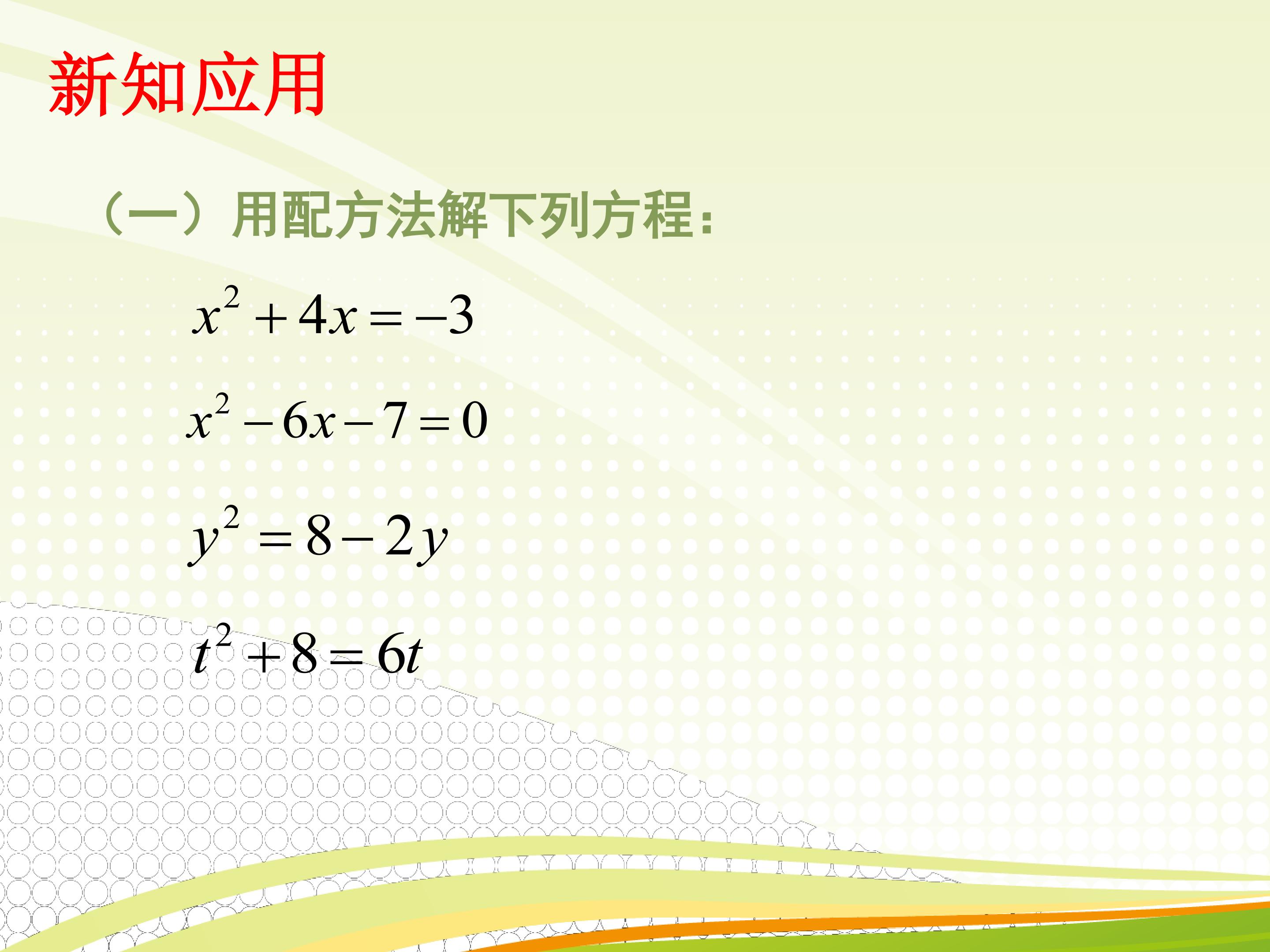 新知应用

（一）用配方法解下列方程：

$x^2+4x=-3$

$x^2-6x-7=0$

$y^2=8-2y$

$t^2+8=6t$